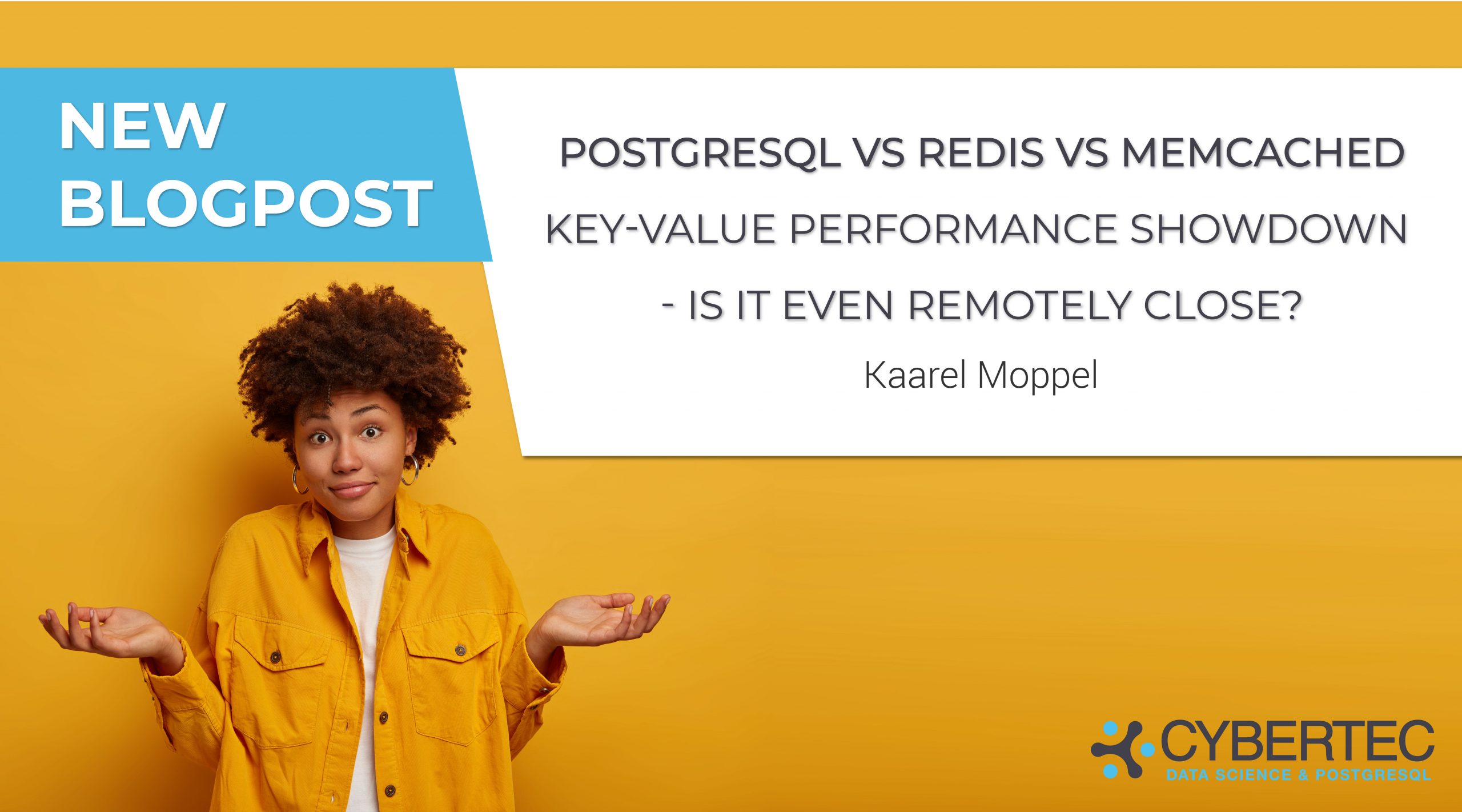 NEW BLOGPOST

POSTGRESQL VS REDIS VS MEMCACHED KEY-VALUE PERFORMANCE SHOWDOWN - IS IT EVEN REMOTELY CLOSE?

Kaarel Moppel

CYBERTEC
DATA SCIENCE & POSTGRESQL